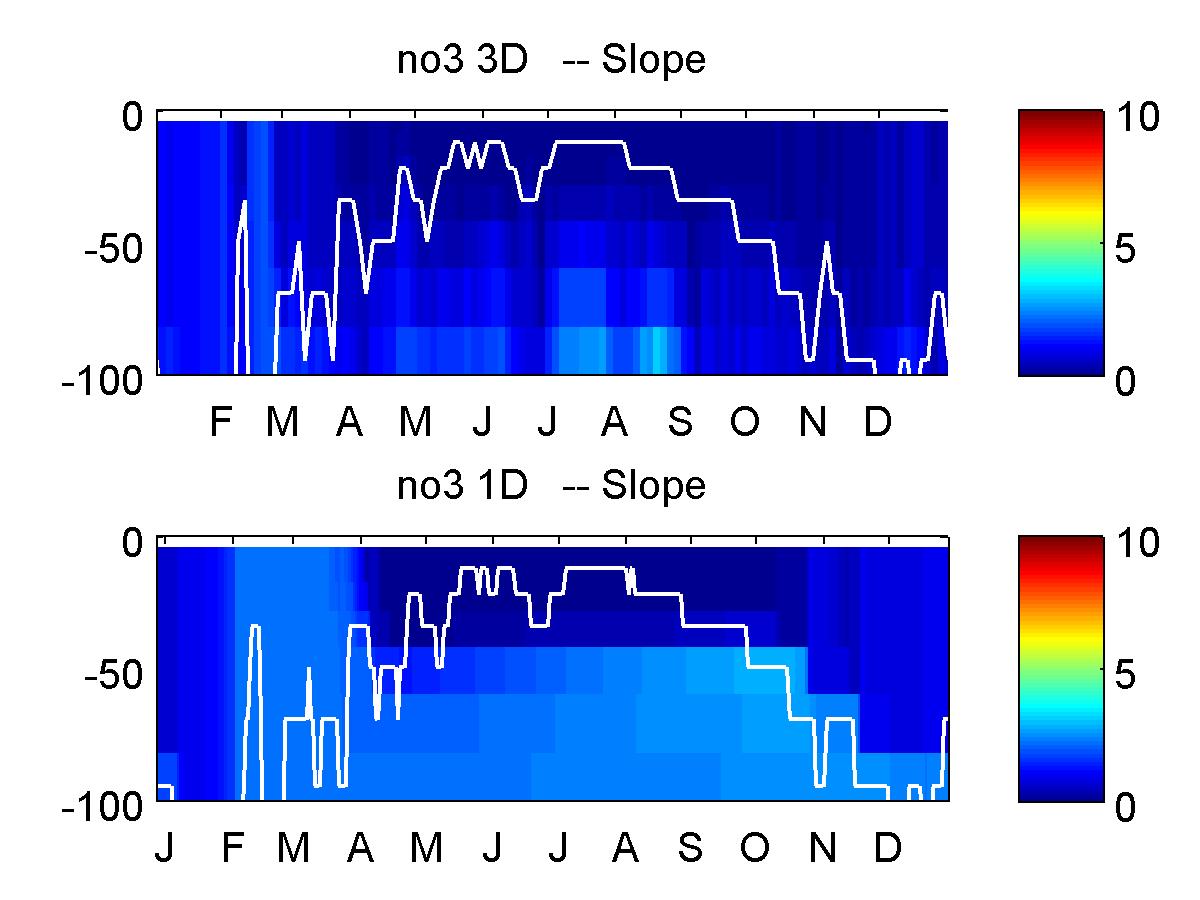 no3 3D -- Slope

0
-50
-100

F M A M J J A S O N D

10
5
0

no3 1D -- Slope

0
-50
-100

J F M A M J J A S O N D

10
5
0